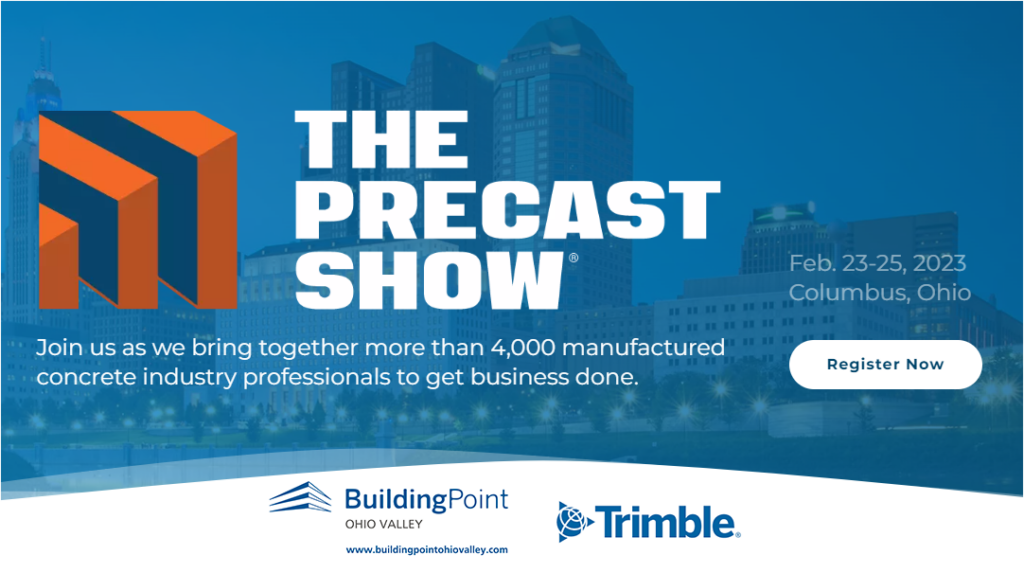 THE PRECAST SHOW®

Feb. 23-25, 2023
Columbus, Ohio

Join us as we bring together more than 4,000 manufactured concrete industry professionals to get business done.

Register Now

BuildingPoint
OHIO VALLEY
www.buildingpointohiovalley.com

Trimble.